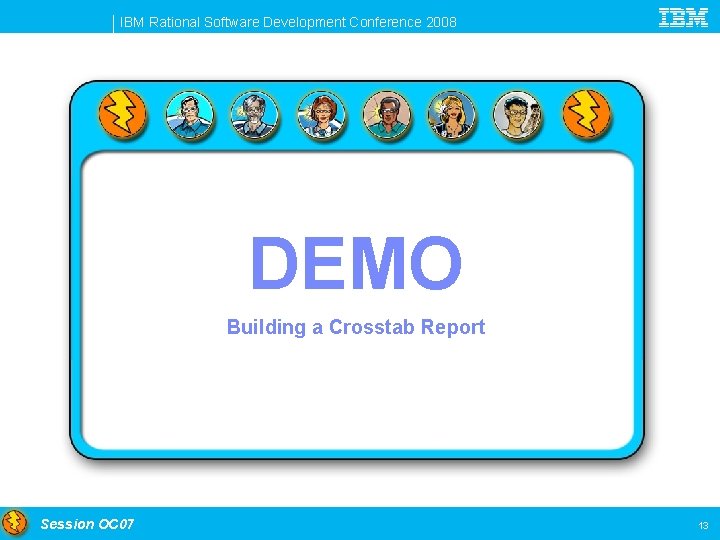 IBM Rational Software Development Conference 2008

IBM

DEMO

Building a Crosstab Report

Session OC07

13